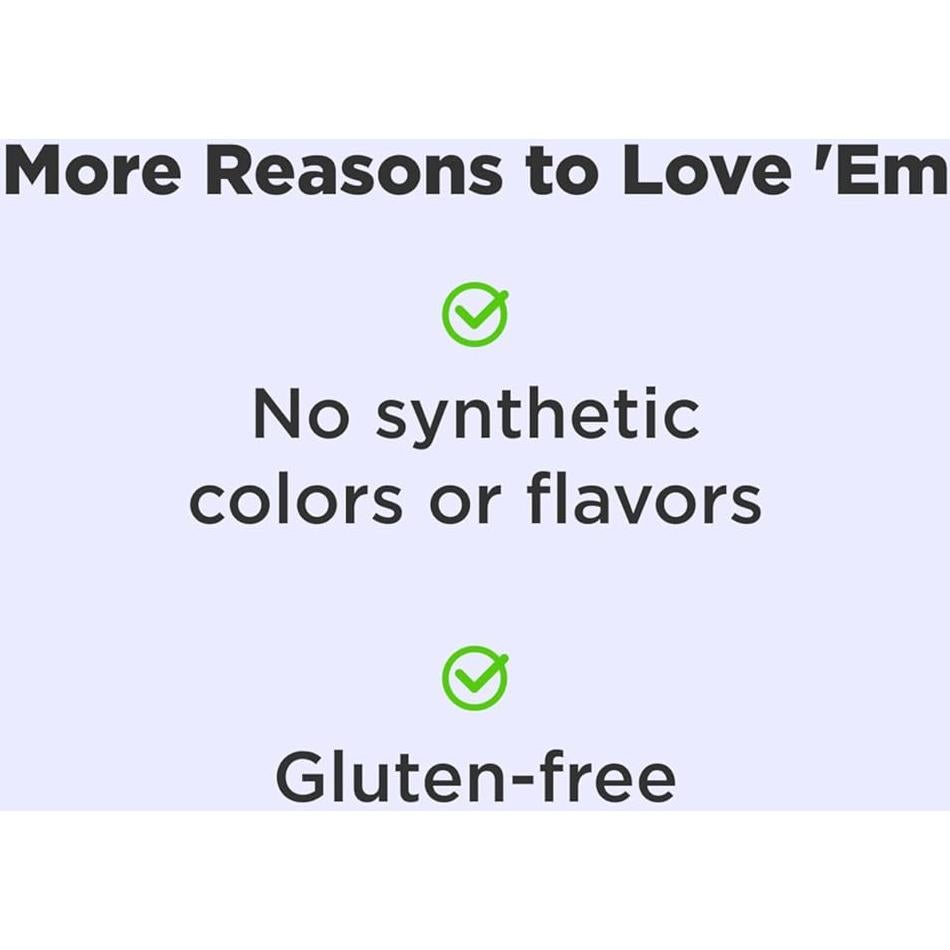 More Reasons to Love 'Em

No synthetic colors or flavors

Gluten-free